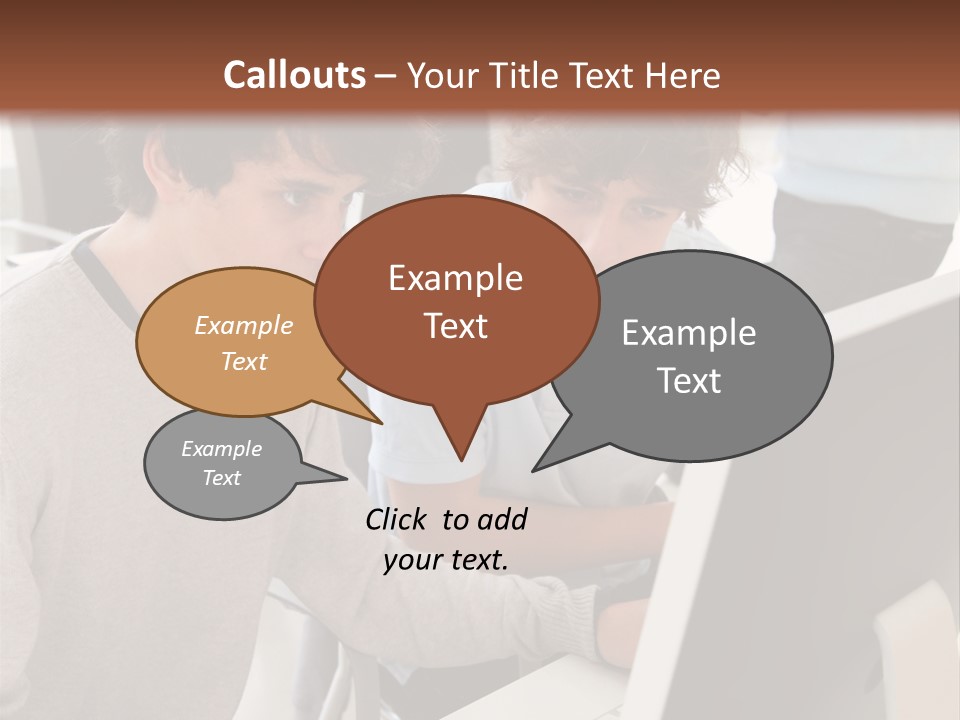 Callouts – Your Title Text Here

Example Text

Example Text

Example Text

Example Text

Click to add your text.